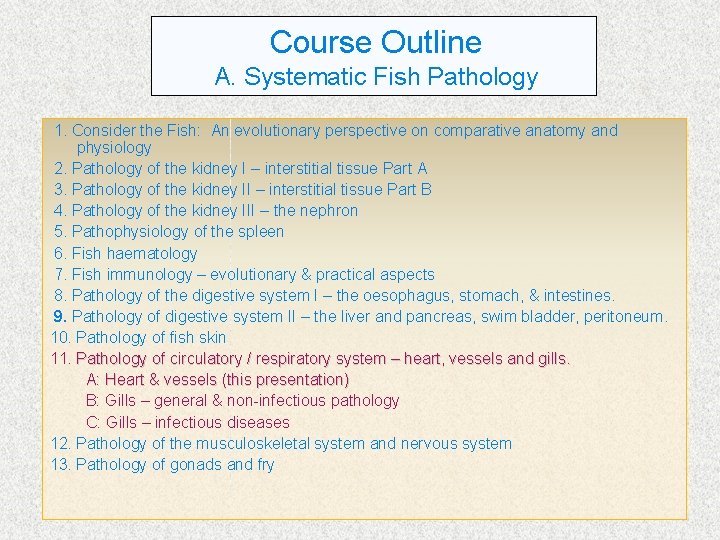 Course Outline
A. Systematic Fish Pathology

1. Consider the Fish: An evolutionary perspective on comparative anatomy and physiology
2. Pathology of the kidney I – interstitial tissue Part A
3. Pathology of the kidney II – interstitial tissue Part B
4. Pathology of the kidney III – the nephron
5. Pathophysiology of the spleen
6. Fish haematology
7. Fish immunology – evolutionary & practical aspects
8. Pathology of the digestive system I – the oesophagus, stomach, & intestines.
9. Pathology of digestive system II – the liver and pancreas, swim bladder, peritoneum.
10. Pathology of fish skin
11. Pathology of circulatory / respiratory system – heart, vessels and gills.
A: Heart & vessels (this presentation)
B: Gills – general & non-infectious pathology
C: Gills – infectious diseases
12. Pathology of the musculoskeletal system and nervous system
13. Pathology of gonads and fry